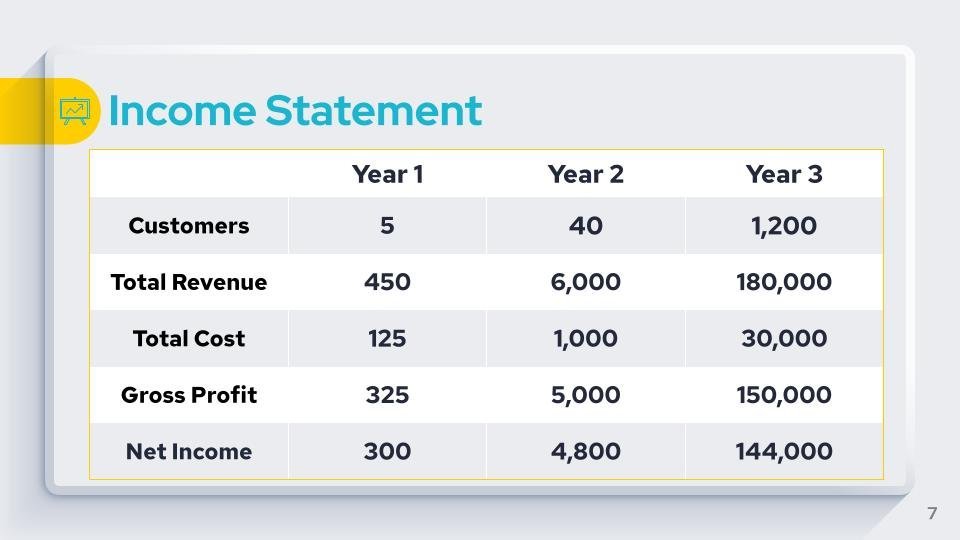 Income Statement

| | Year 1 | Year 2 | Year 3 |
|---|---|---|---|
| Customers | 5 | 40 | 1,200 |
| Total Revenue | 450 | 6,000 | 180,000 |
| Total Cost | 125 | 1,000 | 30,000 |
| Gross Profit | 325 | 5,000 | 150,000 |
| Net Income | 300 | 4,800 | 144,000 |

7